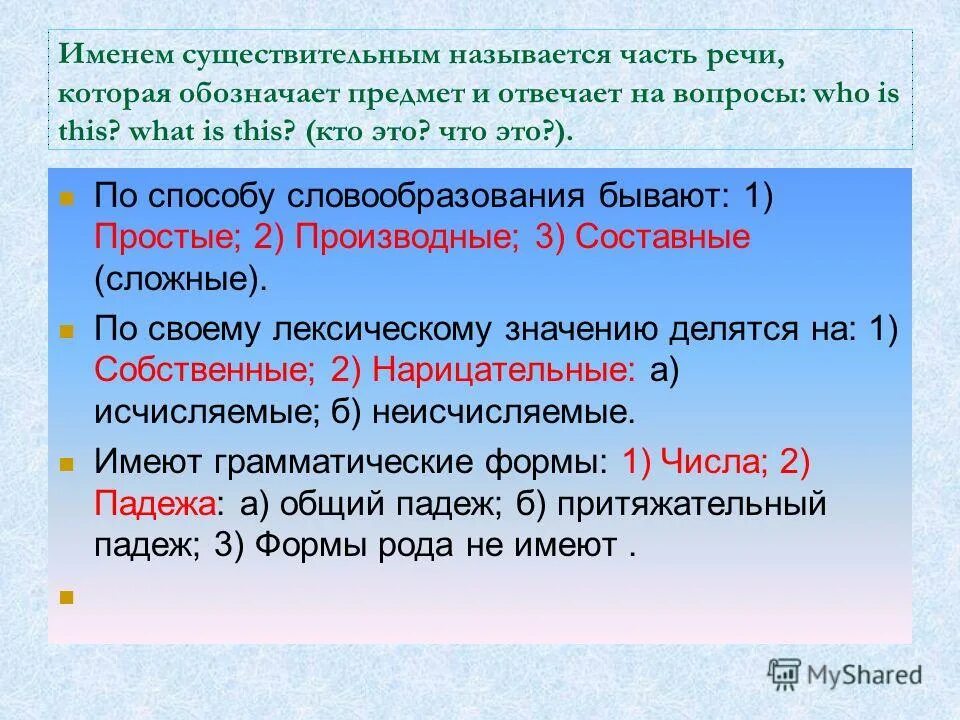 Именем существительным называется часть речи, которая обозначает предмет и отвечает на вопросы: who is this? what is this? (кто это? что это?).

По способу словообразования бывают: 1) Простые; 2) Производные; 3) Составные (сложные).

По своему лексическому значению делятся на: 1) Собственные; 2) Нарицательные: а) исчисляемые; б) неисчисляемые.

Имеют грамматические формы: 1) Числа; 2) Падежа: а) общий падеж; б) притяжательный падеж; 3) Формы рода не имеют .

MyShared